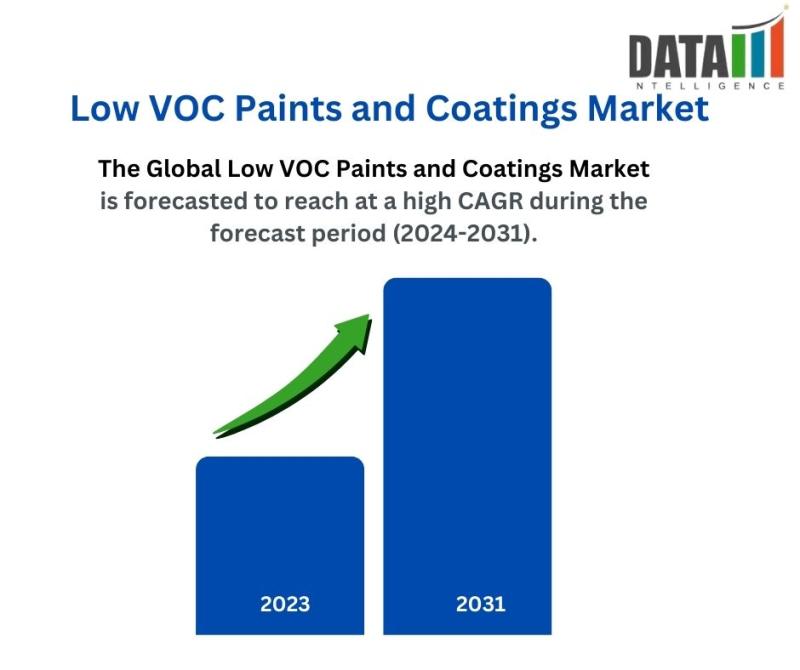 DATA
NTELLIGENCE

Low VOC Paints and Coatings Market

The Global Low VOC Paints and Coatings Market is forecasted to reach at a high CAGR during the forecast period (2024-2031).

2023

2031